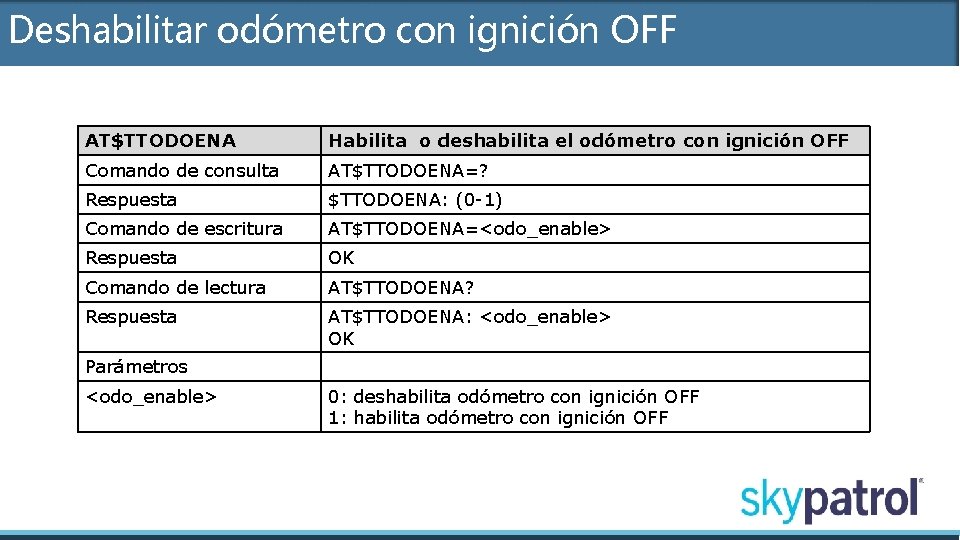 Deshabilitar odómetro con ignición OFF

| AT$TTODOENA | Habilita o deshabilita el odómetro con ignición OFF |
|---|---|
| Comando de consulta | AT$TTODOENA=? |
| Respuesta | $TTODOENA: (0-1) |
| Comando de escritura | AT$TTODOENA=<odo_enable> |
| Respuesta | OK |
| Comando de lectura | AT$TTODOENA? |
| Respuesta | AT$TTODOENA: <odo_enable> OK |
| Parámetros | |
| <odo_enable> | 0: deshabilita odómetro con ignición OFF 1: habilita odómetro con ignición OFF |

skypatrol